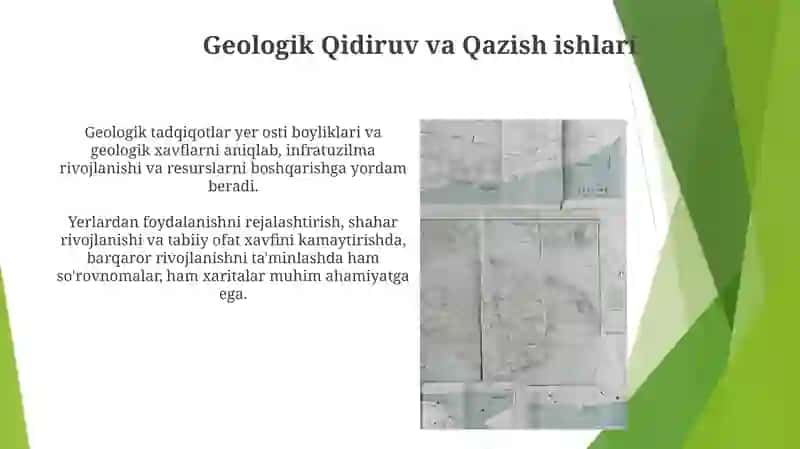 Geologik Qidiruv va Qazish ishlari

Geologik tadqiqotlar yer osti boyliklari va geologik xavflarni aniqlab, infratuzilma rivojlanishi va resurslarni boshqarishga yordam beradi.

Yerlardan foydalanishni rejalashtirish, shahar rivojlanishi va tabiiy ofat xavfini kamaytirishda, barqaror rivojlanishni ta'minlashda ham so'rovnomalar, ham xaritalar muhim ahamiyatga ega.